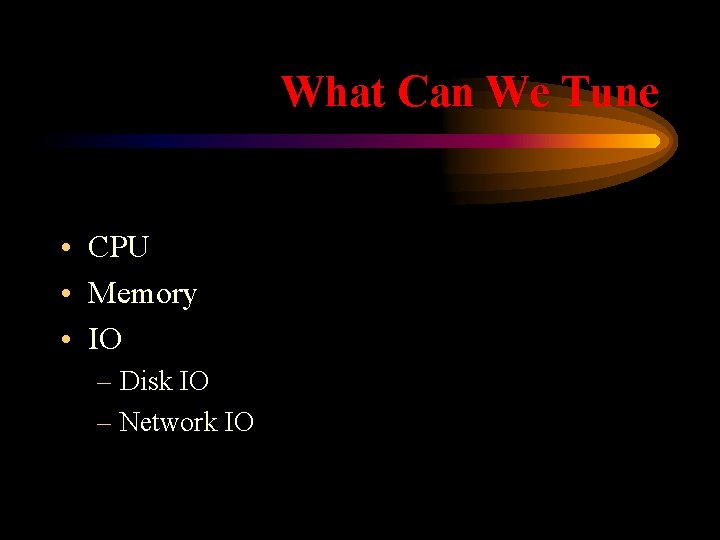 What Can We Tune

• CPU
• Memory
• IO
– Disk IO
– Network IO